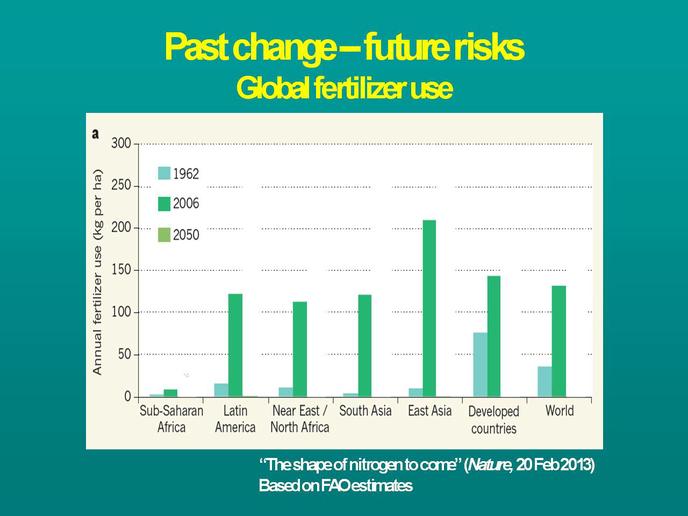 Past change – future risks
Global fertilizer use

a

Annual fertilizer use (kg per ha)

300
250
200
150
100
50
0

1962
2006
2050

Sub-Saharan Africa
Latin America
Near East / North Africa
South Asia
East Asia
Developed countries
World

"The shape of nitrogen to come" (Nature, 20 Feb 2013)
Based on FAO estimates